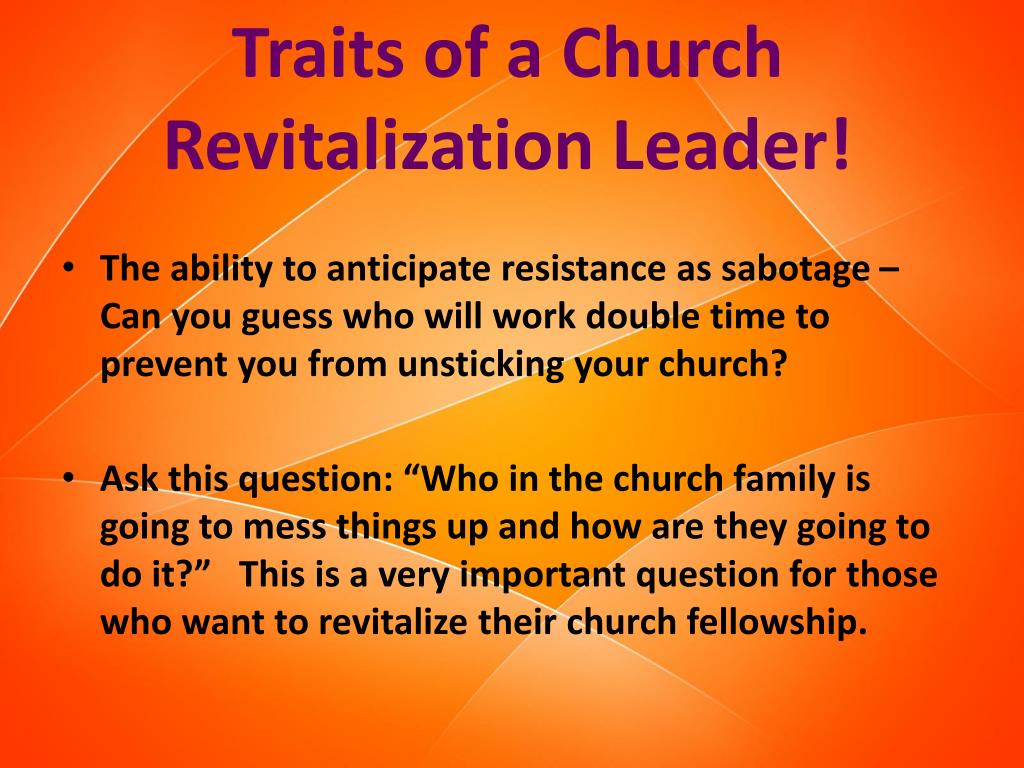 Traits of a Church Revitalization Leader!

• The ability to anticipate resistance as sabotage – Can you guess who will work double time to prevent you from unsticking your church?

• Ask this question: “Who in the church family is going to mess things up and how are they going to do it?” This is a very important question for those who want to revitalize their church fellowship.